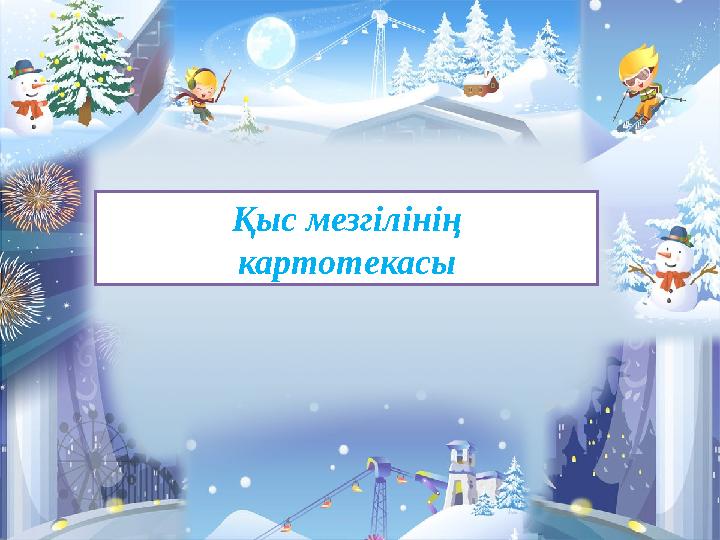 Қыс мезгілінің картотекасы